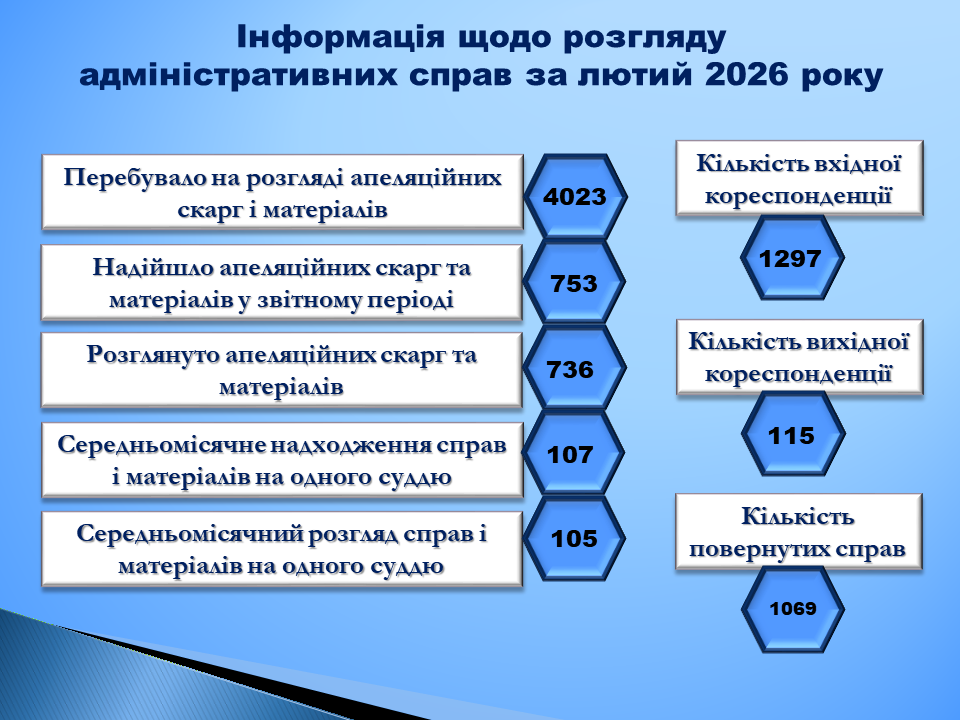 Інформація щодо розгляду адміністративних справ за лютий 2026 року

Перебувало на розгляді апеляційних скарг і матеріалів

4023

Надійшло апеляційних скарг та матеріалів у звітному періоді

753

Розглянуто апеляційних скарг та матеріалів

736

Середньомісячне надходження справ і матеріалів на одного суддю

107

Середньомісячний розгляд справ і матеріалів на одного суддю

105

Кількість вхідної кореспонденції

1297

Кількість вихідної кореспонденції

115

Кількість повернутих справ

1069